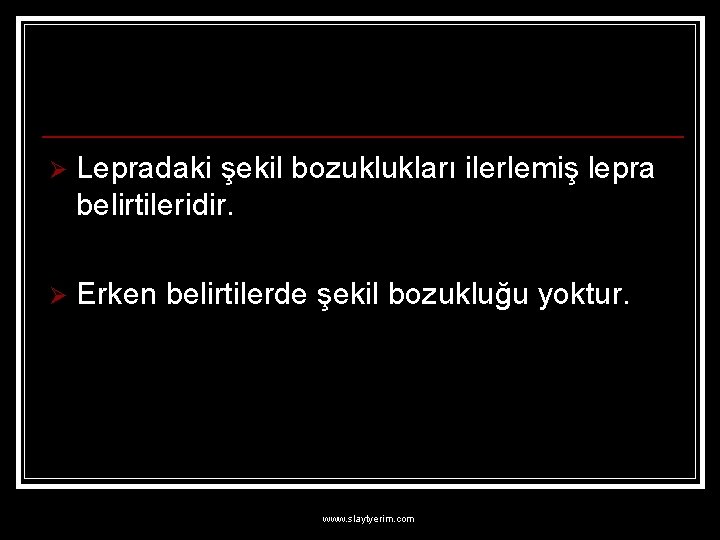 ➢ Lepradaki şekil bozuklukları ilerlemiş lepra belirtileridir.

➢ Erken belirtilerde şekil bozukluğu yoktur.

www.slaytyerim.com